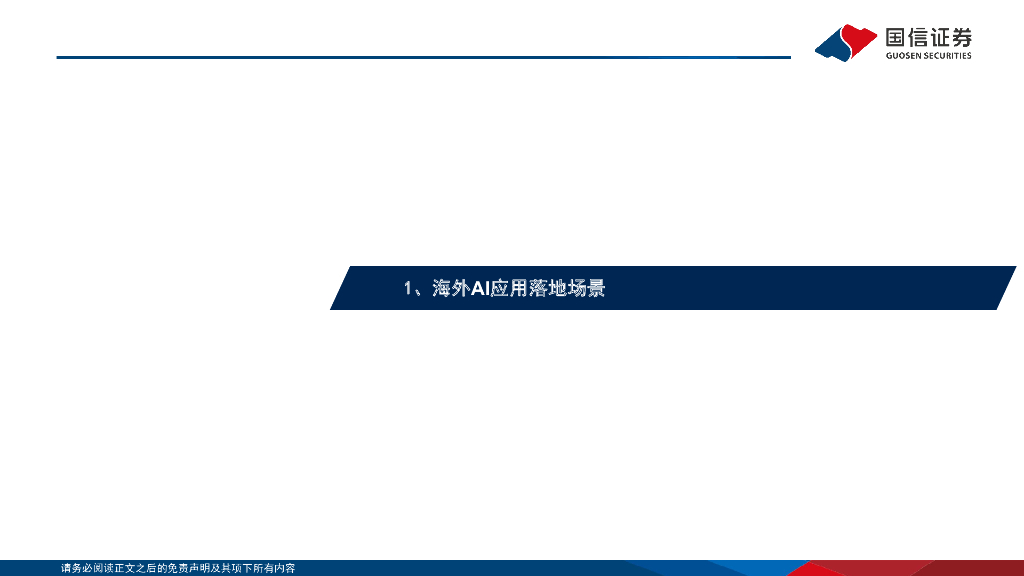 国信证券
GUOSEN SECURITIES

1、海外AI应用落地场景

请务必阅读正文之后的免责声明及其项下所有内容